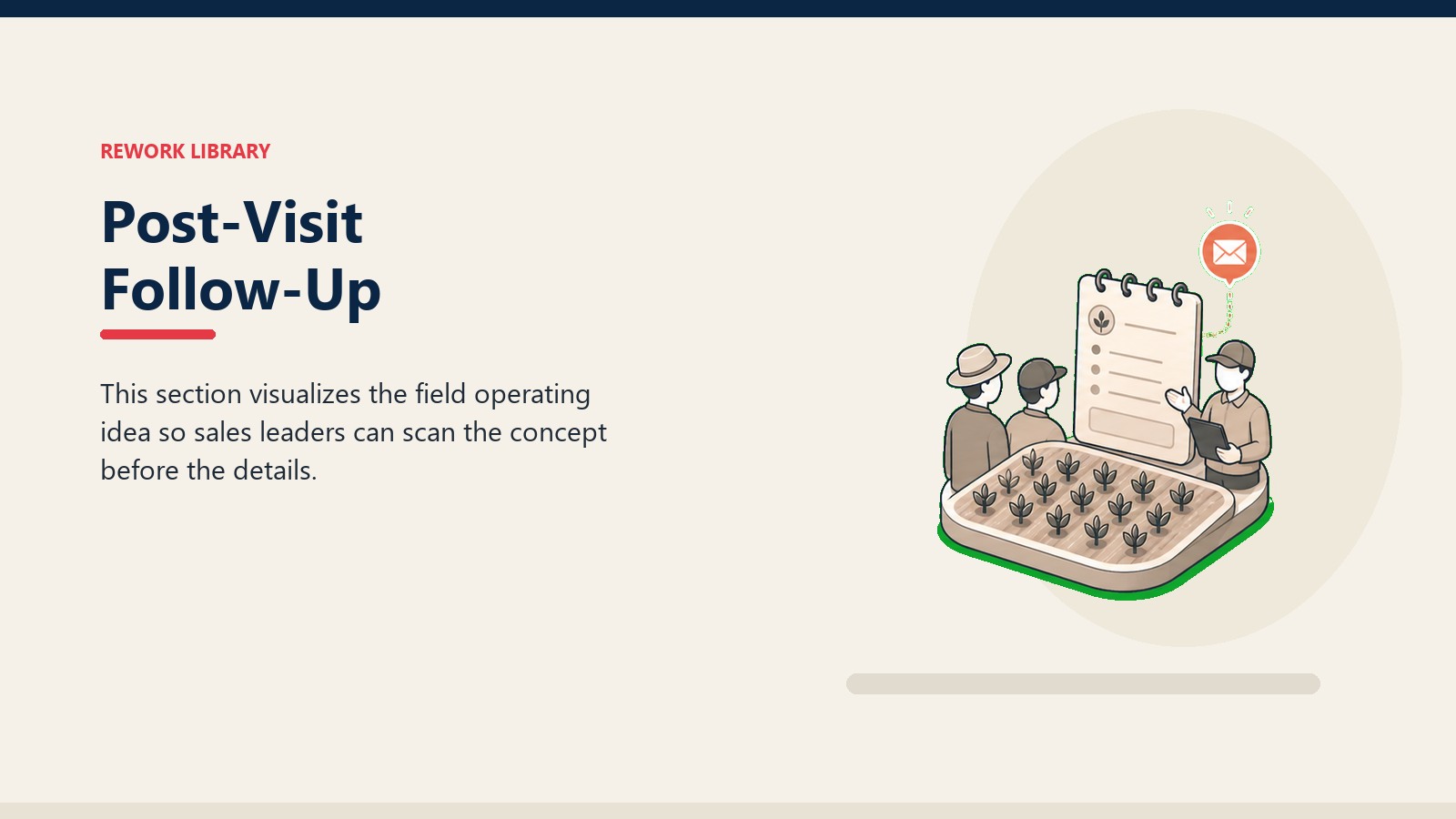 REWORK LIBRARY

Post-Visit Follow-Up

This section visualizes the field operating idea so sales leaders can scan the concept before the details.